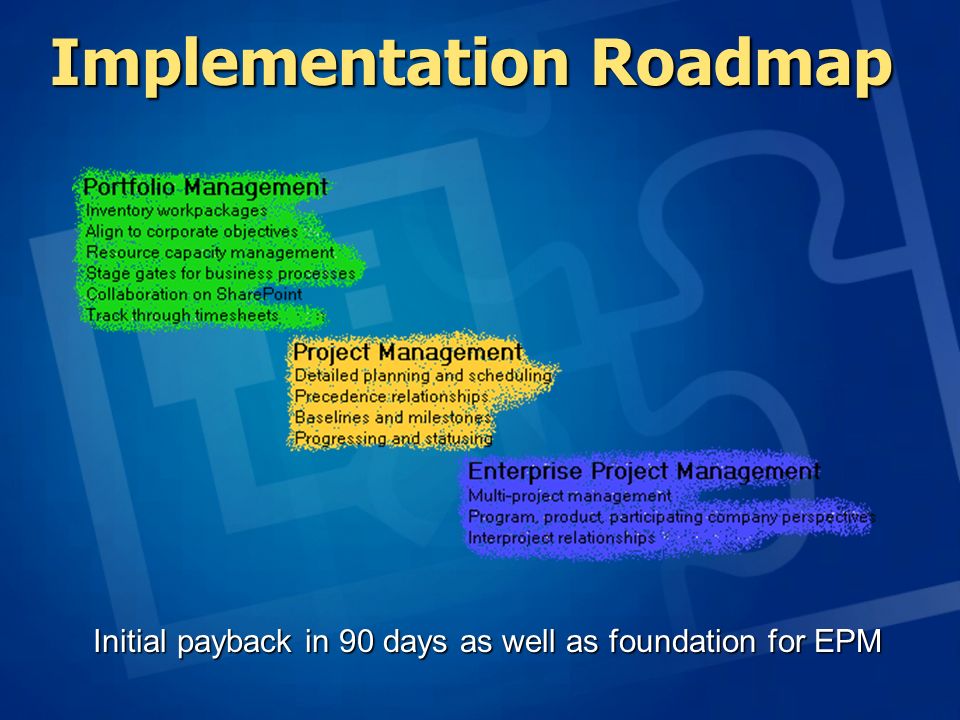 Implementation Roadmap

Portfolio Management
Inventory workpackages
Align to corporate objectives
Resource capacity management
Stage gates for business processes
Collaboration on SharePoint
Track through timesheets

Project Management
Detailed planning and scheduling
Precedence relationships
Baselines and milestones
Progressing and statusing

Enterprise Project Management
Multi-project management
Program, product, participating company perspectives
Interproject relationships

Initial payback in 90 days as well as foundation for EPM